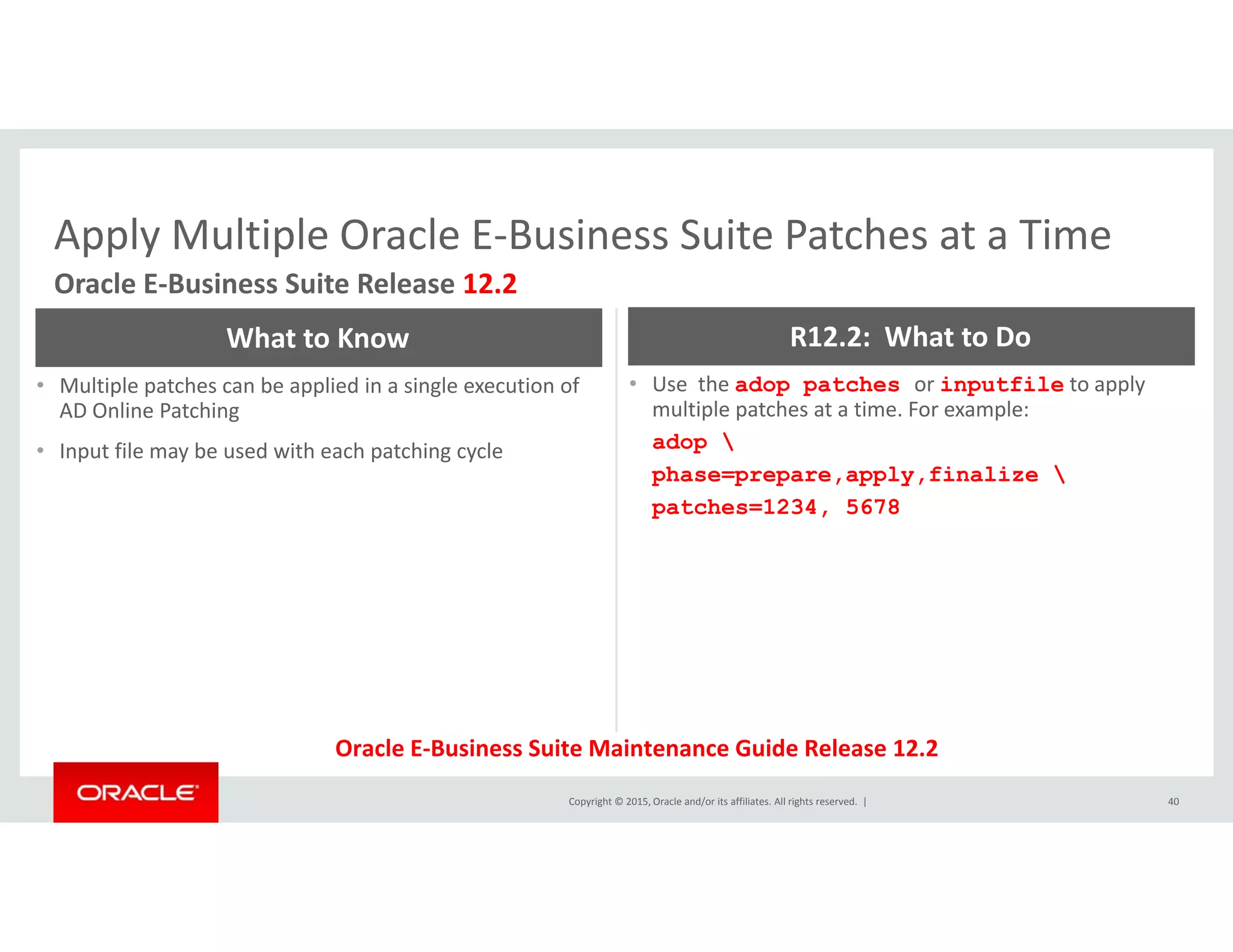 Apply Multiple Oracle E-Business Suite Patches at a Time

Oracle E-Business Suite Release 12.2

What to Know

• Multiple patches can be applied in a single execution of AD Online Patching

• Input file may be used with each patching cycle

R12.2: What to Do

• Use the adop patches or inputfile to apply multiple patches at a time. For example:

adop \
phase=prepare,apply,finalize \
patches=1234, 5678

Oracle E-Business Suite Maintenance Guide Release 12.2

ORACLE

Copyright © 2015, Oracle and/or its affiliates. All rights reserved. |

40